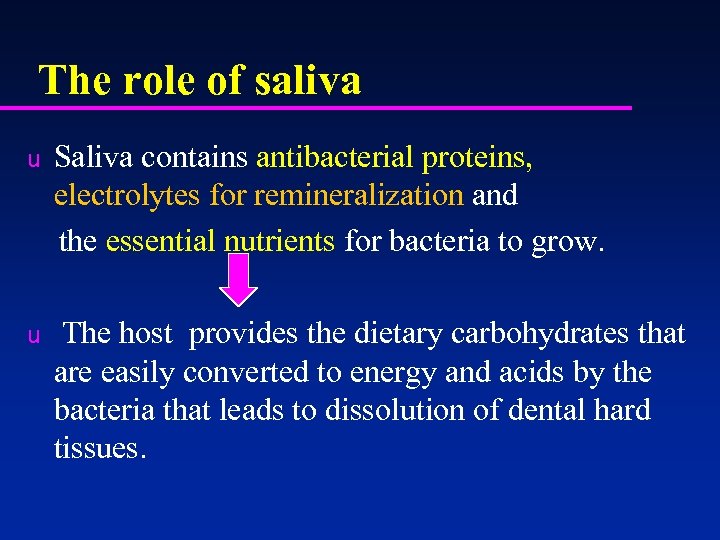 The role of saliva

u Saliva contains antibacterial proteins, electrolytes for remineralization and the essential nutrients for bacteria to grow.

u The host provides the dietary carbohydrates that are easily converted to energy and acids by the bacteria that leads to dissolution of dental hard tissues.